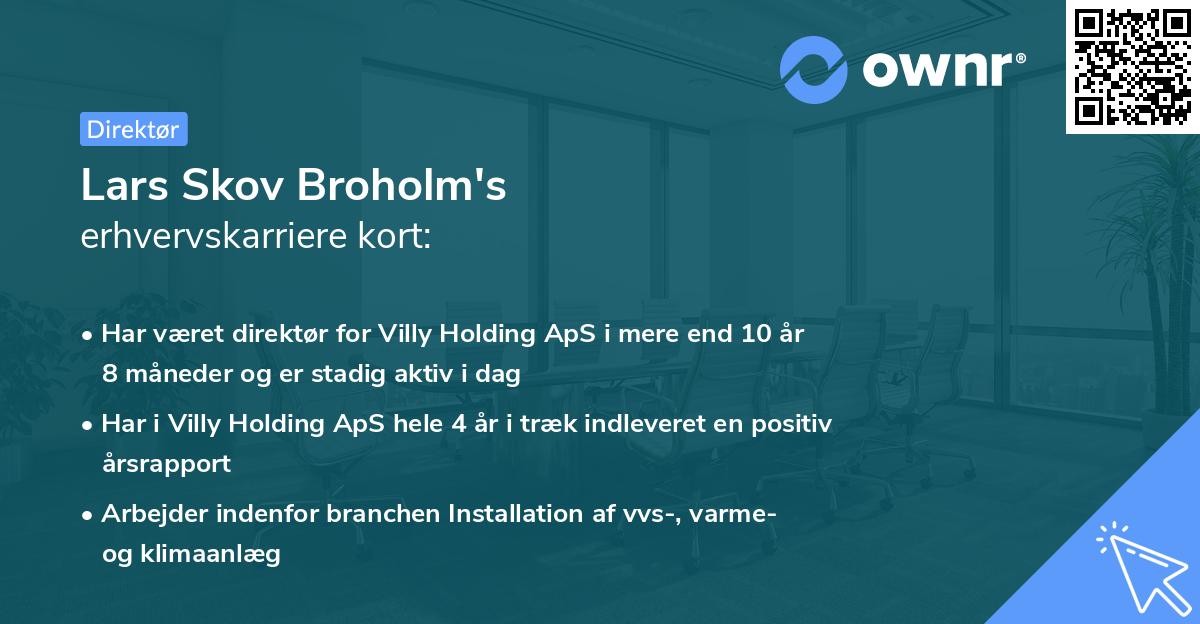 ownr®

Direktør

Lars Skov Broholm's
erhvervskarriere kort:

• Har været direktør for Villy Holding ApS i mere end 10 år 8 måneder og er stadig aktiv i dag

• Har i Villy Holding ApS hele 4 år i træk indleveret en positiv årsrapport

• Arbejder indenfor branchen Installation af vvs-, varme- og klimaanlæg